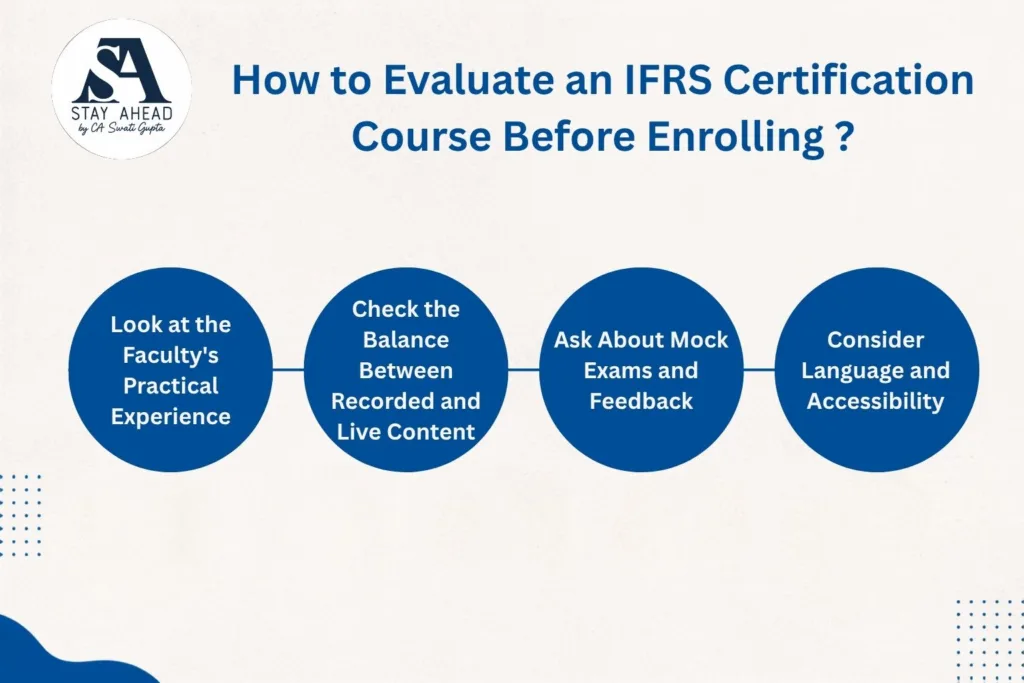 SA
STAY AHEAD
by CA Swati Gupta

How to Evaluate an IFRS Certification Course Before Enrolling ?

Look at the Faculty's Practical Experience

Check the Balance Between Recorded and Live Content

Ask About Mock Exams and Feedback

Consider Language and Accessibility